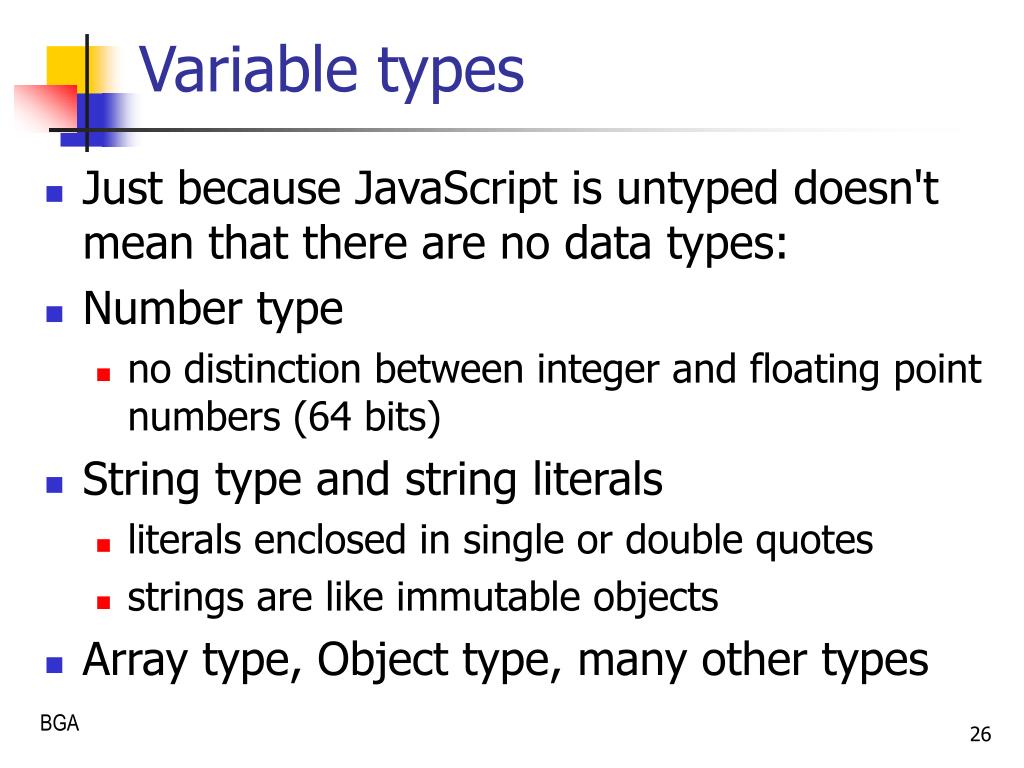 Variable types

- Just because JavaScript is untyped doesn't mean that there are no data types:
- Number type
  - no distinction between integer and floating point numbers (64 bits)
- String type and string literals
  - literals enclosed in single or double quotes
  - strings are like immutable objects
- Array type, Object type, many other types

BGA

26